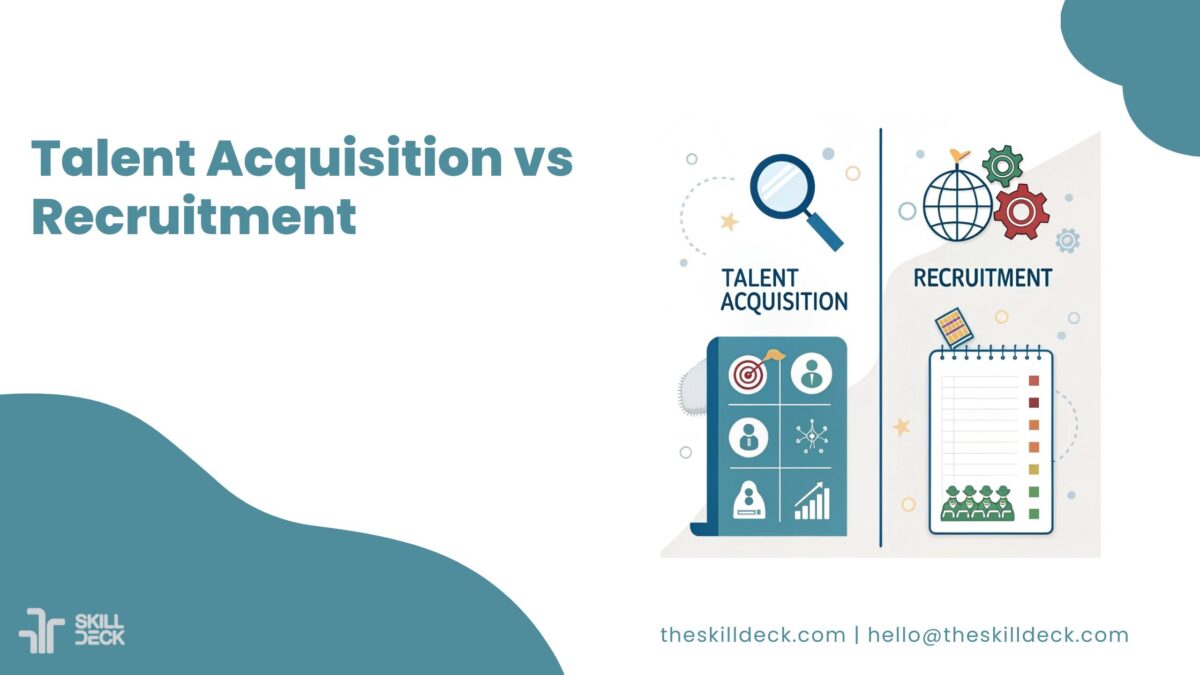 Talent Acquisition vs Recruitment

TALENT ACQUISITION

RECRUITMENT

SKILL DECK

theskilldeck.com | hello@theskilldeck.com